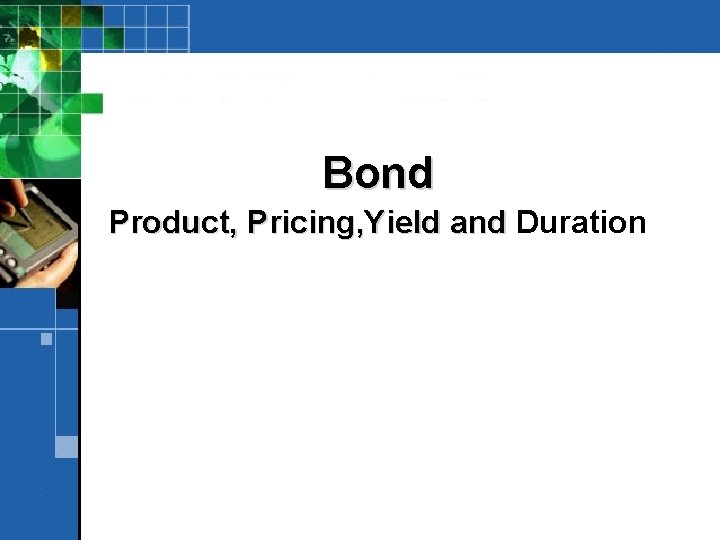 Bond

Product, Pricing,Yield and Duration